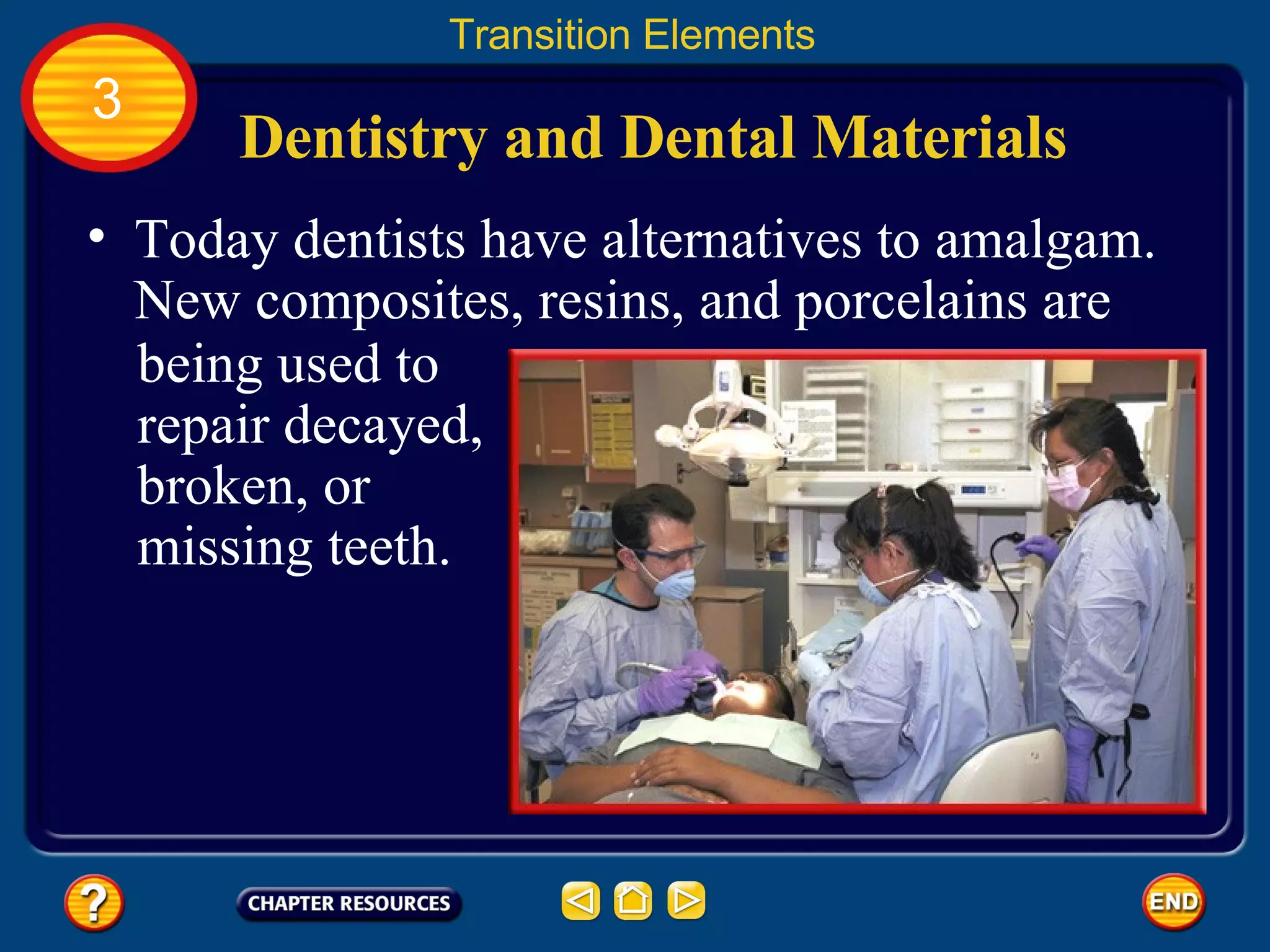 Transition Elements

3

Dentistry and Dental Materials

• Today dentists have alternatives to amalgam. New composites, resins, and porcelains are being used to repair decayed, broken, or missing teeth.

?

CHAPTER RESOURCES

END